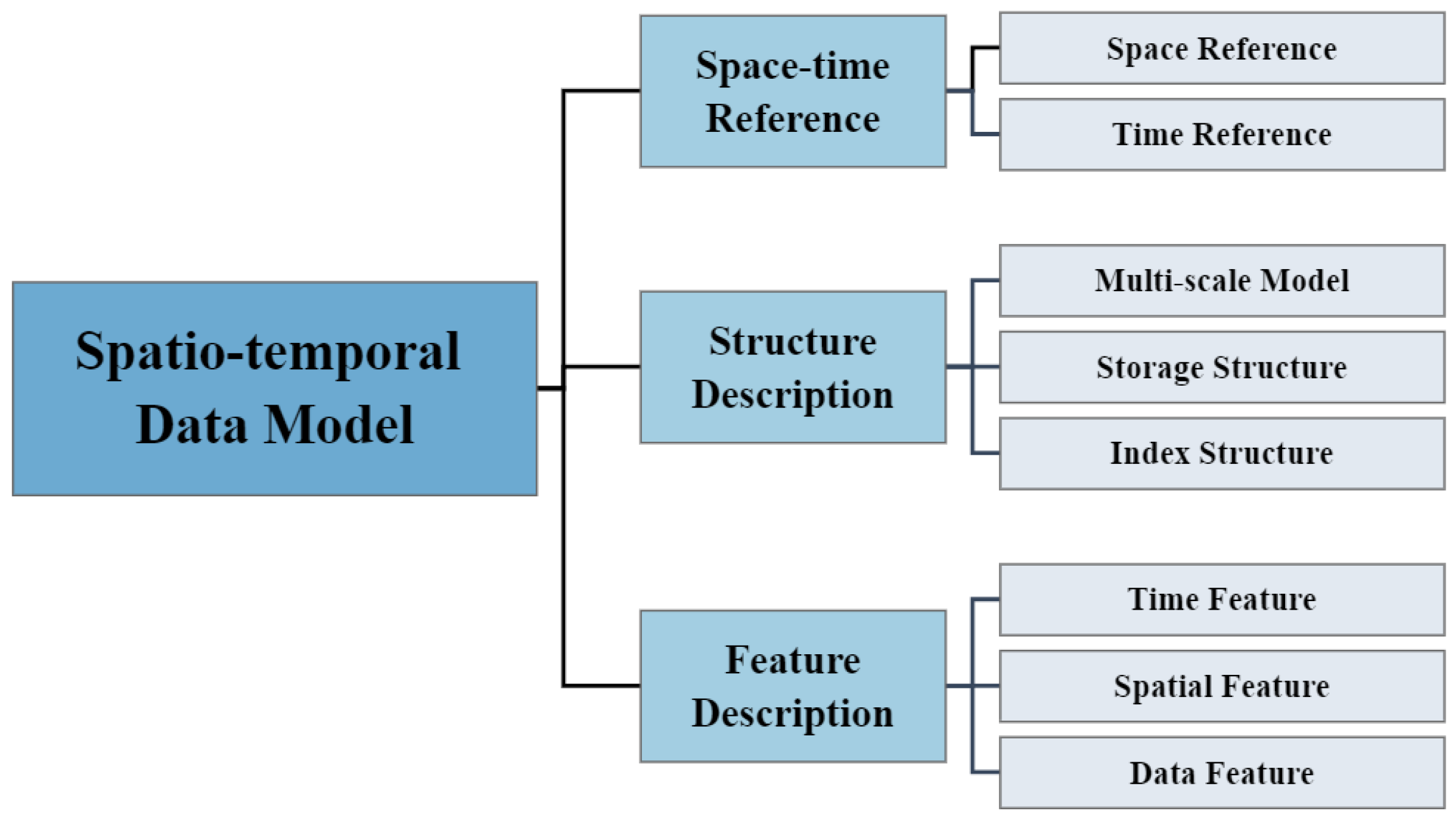 Spatio-temporal Data Model

Space-time Reference

Space Reference

Time Reference

Structure Description

Multi-scale Model

Storage Structure

Index Structure

Feature Description

Time Feature

Spatial Feature

Data Feature